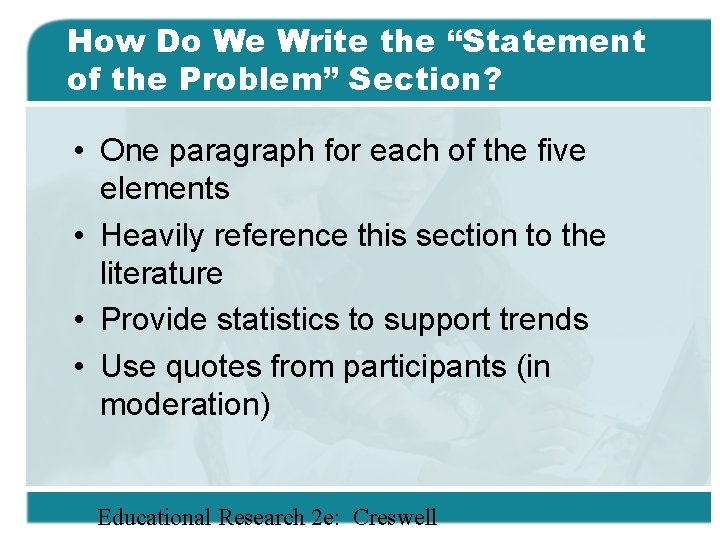 How Do We Write the “Statement of the Problem” Section?

• One paragraph for each of the five elements
• Heavily reference this section to the literature
• Provide statistics to support trends
• Use quotes from participants (in moderation)

Educational Research 2e: Creswell